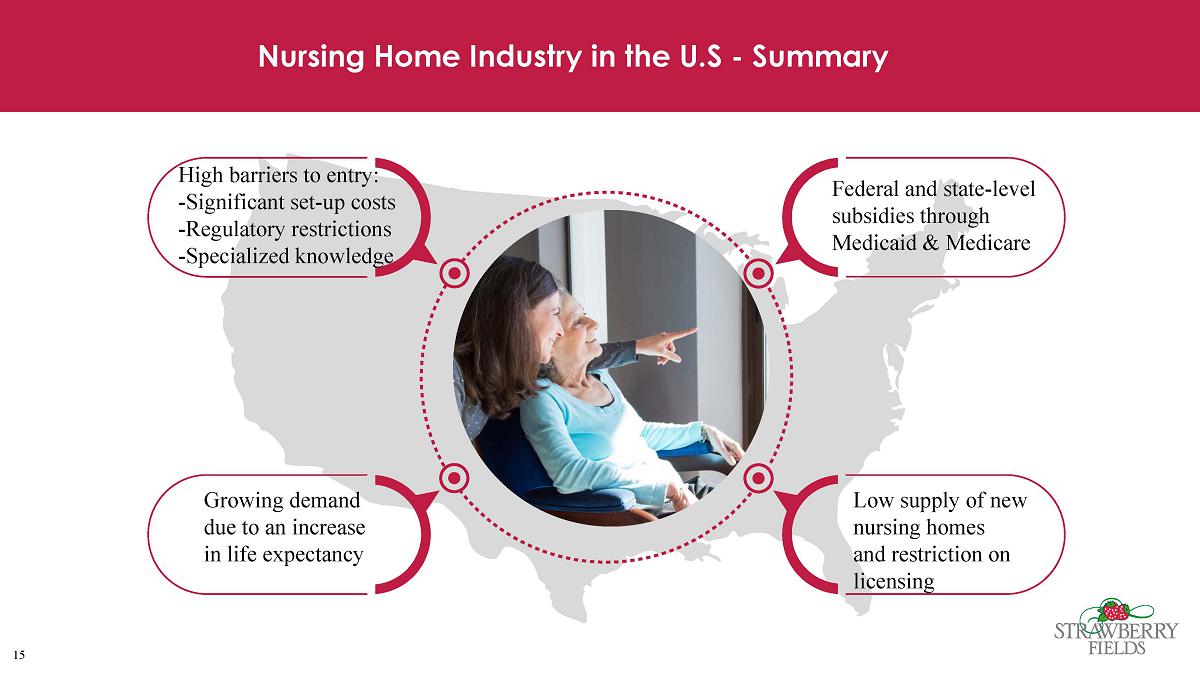 Nursing Home Industry in the U.S - Summary

High barriers to entry:
-Significant set-up costs
-Regulatory restrictions
-Specialized knowledge

Federal and state-level subsidies through Medicaid & Medicare

Growing demand due to an increase in life expectancy

Low supply of new nursing homes and restriction on licensing

15

STRAWBERRY FIELDS